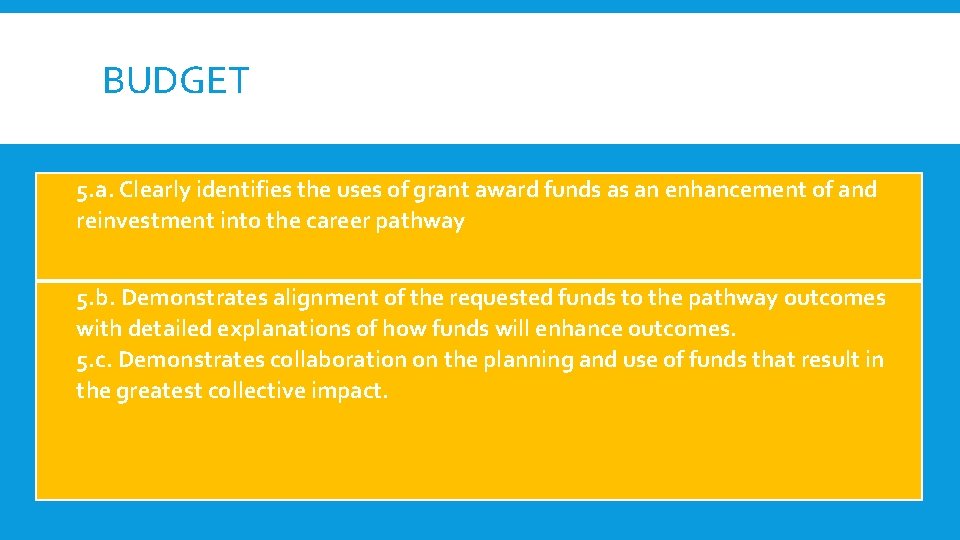 BUDGET

5.a. Clearly identifies the uses of grant award funds as an enhancement of and reinvestment into the career pathway

5.b. Demonstrates alignment of the requested funds to the pathway outcomes with detailed explanations of how funds will enhance outcomes.
5.c. Demonstrates collaboration on the planning and use of funds that result in the greatest collective impact.